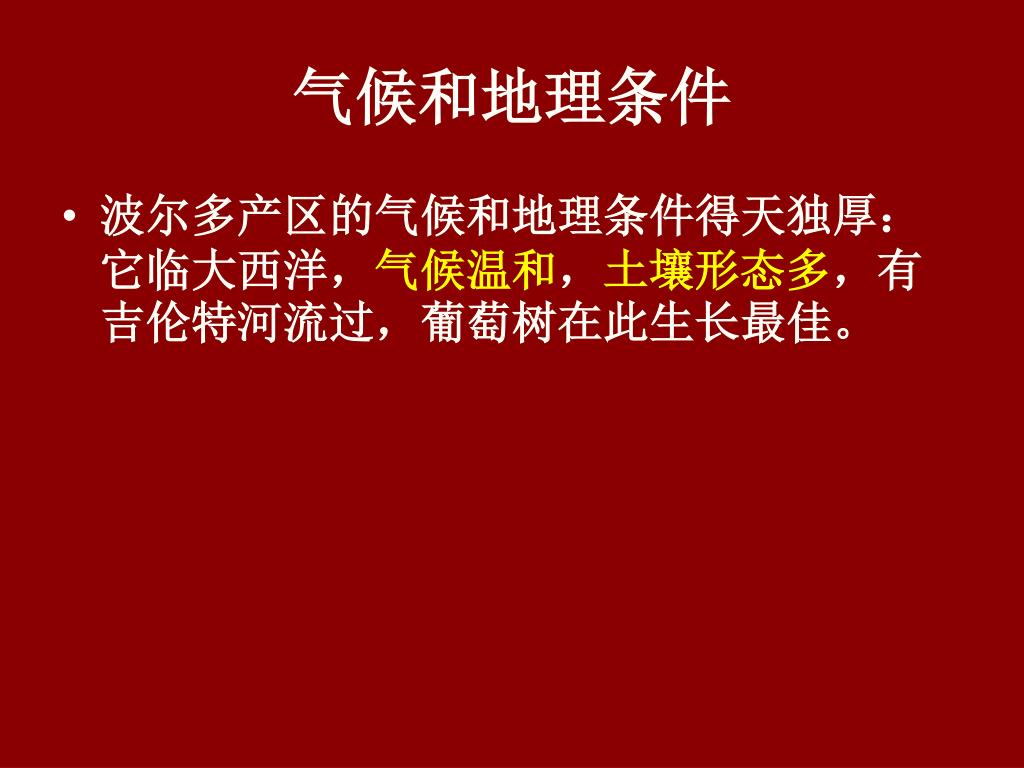 气候和地理条件

• 波尔多产区的气候和地理条件得天独厚：它临大西洋，气候温和，土壤形态多，有吉伦特河流过，葡萄树在此生长最佳。